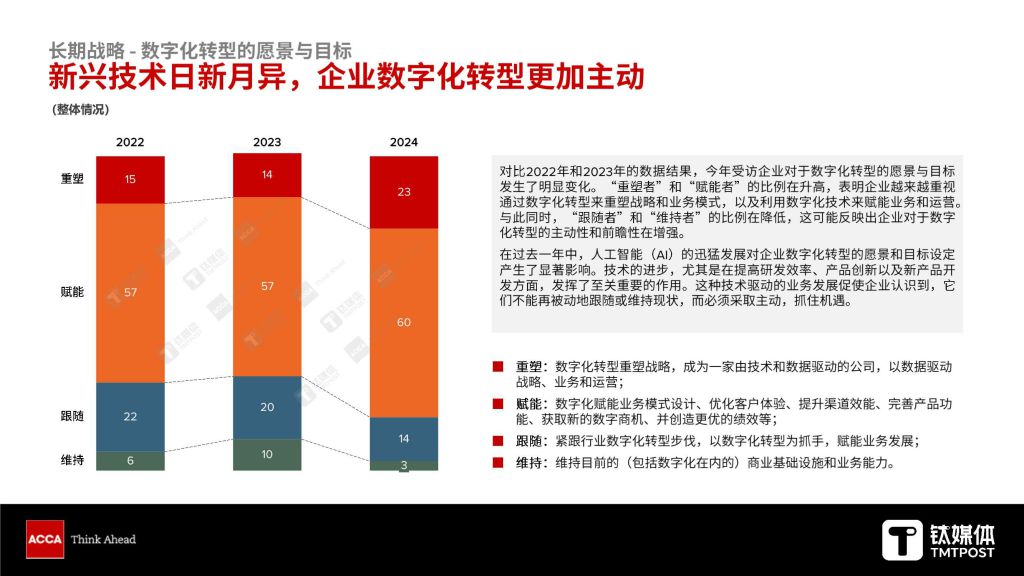 长期战略 - 数字化转型的愿景与目标

新兴技术日新月异，企业数字化转型更加主动

(整体情况)

| | 2022 | 2023 | 2024 |
|---|---|---|---|
| 重塑 | 15 | 14 | 23 |
| 赋能 | 57 | 57 | 60 |
| 跟随 | 22 | 20 | 14 |
| 维持 | 6 | 10 | 3 |

对比2022年和2023年的数据结果，今年受访企业对于数字化转型的愿景与目标发生了明显变化。“重塑者”和“赋能者”的比例在升高，表明企业越来越重视通过数字化转型来重塑战略和业务模式，以及利用数字化技术来赋能业务和运营。与此同时，“跟随者”和“维持者”的比例在降低，这可能反映出企业对于数字化转型的主动性和前瞻性在增强。

在过去一年中，人工智能（AI）的迅猛发展对企业数字化转型的愿景和目标设定产生了显著影响。技术的进步，尤其是在提高研发效率、产品创新以及新产品开发方面，发挥了至关重要的作用。这种技术驱动的业务发展促使企业认识到，它们不能再被动地跟随或维持现状，而必须采取主动，抓住机遇。

重塑：数字化转型重塑战略，成为一家由技术和数据驱动的公司，以数据驱动战略、业务和运营；

赋能：数字化赋能业务模式设计、优化客户体验、提升渠道效能、完善产品功能、获取新的数字商机、并创造更优的绩效等；

跟随：紧跟行业数字化转型步伐，以数字化转型为抓手，赋能业务发展；

维持：维持目前的（包括数字化在内的）商业基础设施和业务能力。

ACCA Think Ahead

钛媒体 TMTPOST